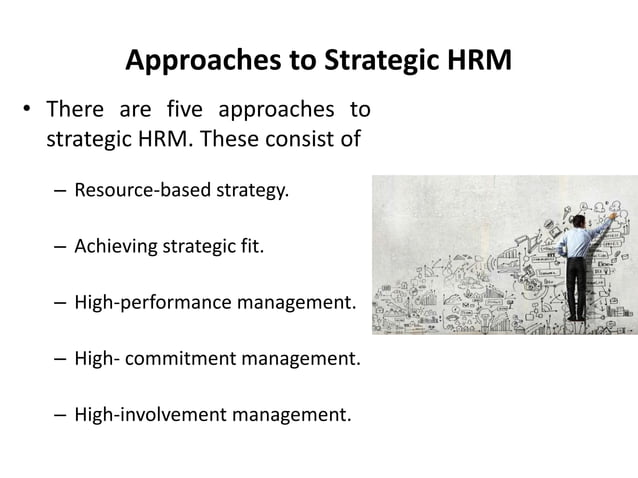 Approaches to Strategic HRM

• There are five approaches to strategic HRM. These consist of

– Resource-based strategy.

– Achieving strategic fit.

– High-performance management.

– High- commitment management.

– High-involvement management.